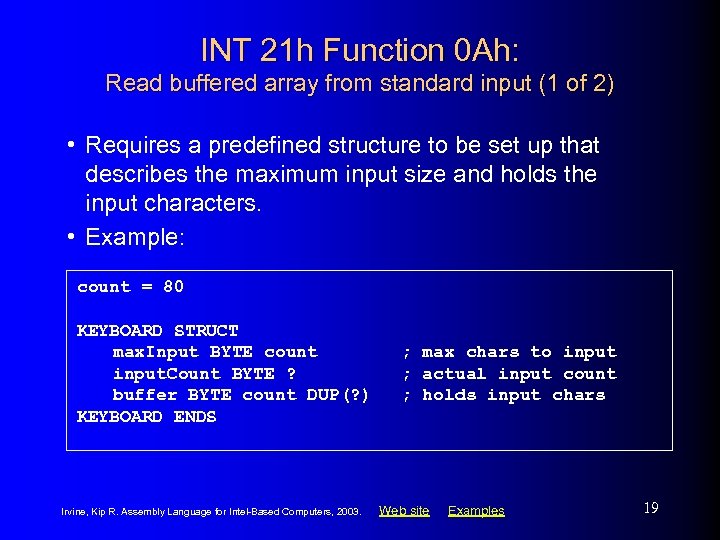 INT 21h Function 0Ah:
Read buffered array from standard input (1 of 2)

• Requires a predefined structure to be set up that describes the maximum input size and holds the input characters.
• Example:

count = 80

KEYBOARD STRUCT
maxInput BYTE count ; max chars to input
inputCount BYTE ? ; actual input count
buffer BYTE count DUP(?) ; holds input chars
KEYBOARD ENDS

Irvine, Kip R. Assembly Language for Intel-Based Computers, 2003. Web site Examples 19